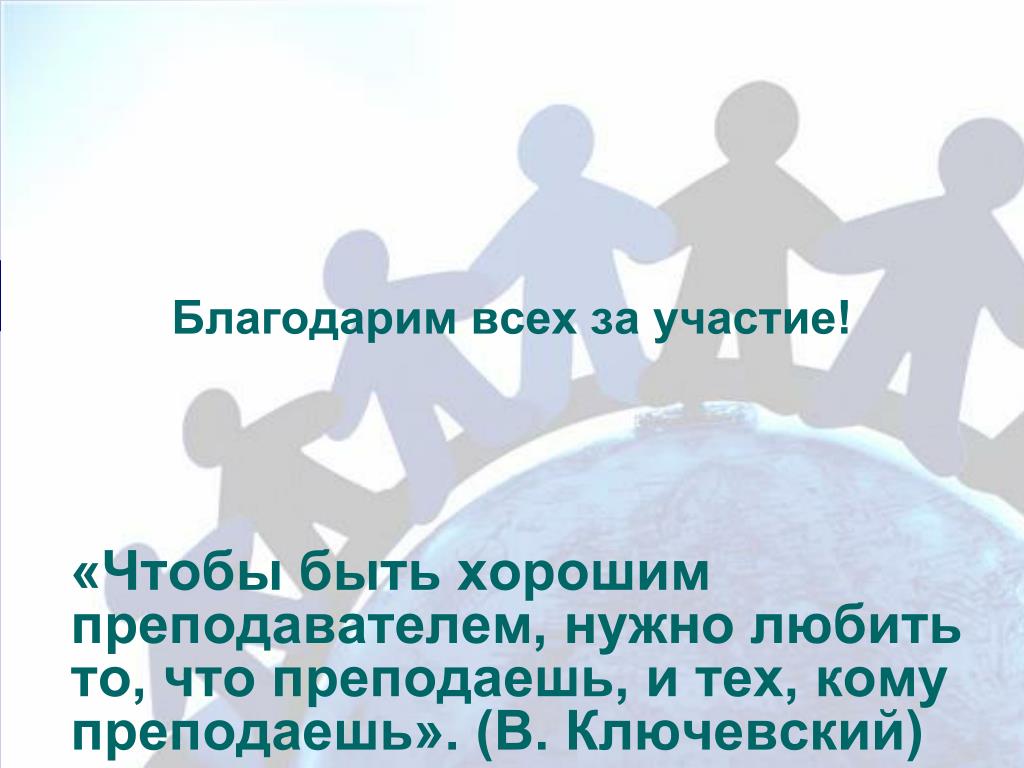 Благодарим всех за участие!

«Чтобы быть хорошим преподавателем, нужно любить то, что преподаешь, и тех, кому преподаешь». (В. Ключевский)